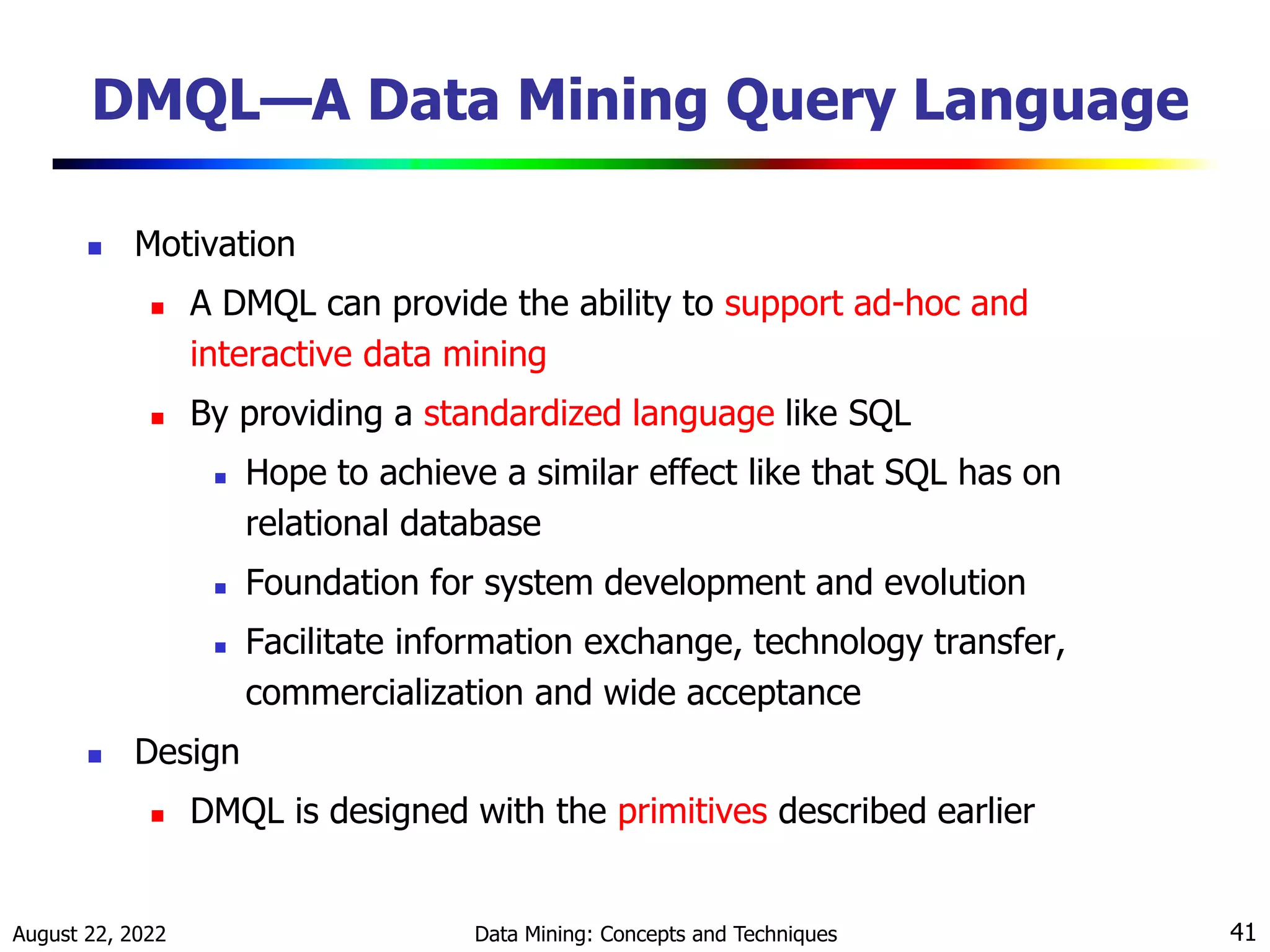 DMQL—A Data Mining Query Language

- Motivation
  - A DMQL can provide the ability to support ad-hoc and interactive data mining
  - By providing a standardized language like SQL
    - Hope to achieve a similar effect like that SQL has on relational database
    - Foundation for system development and evolution
    - Facilitate information exchange, technology transfer, commercialization and wide acceptance
- Design
  - DMQL is designed with the primitives described earlier

August 22, 2022

Data Mining: Concepts and Techniques

41